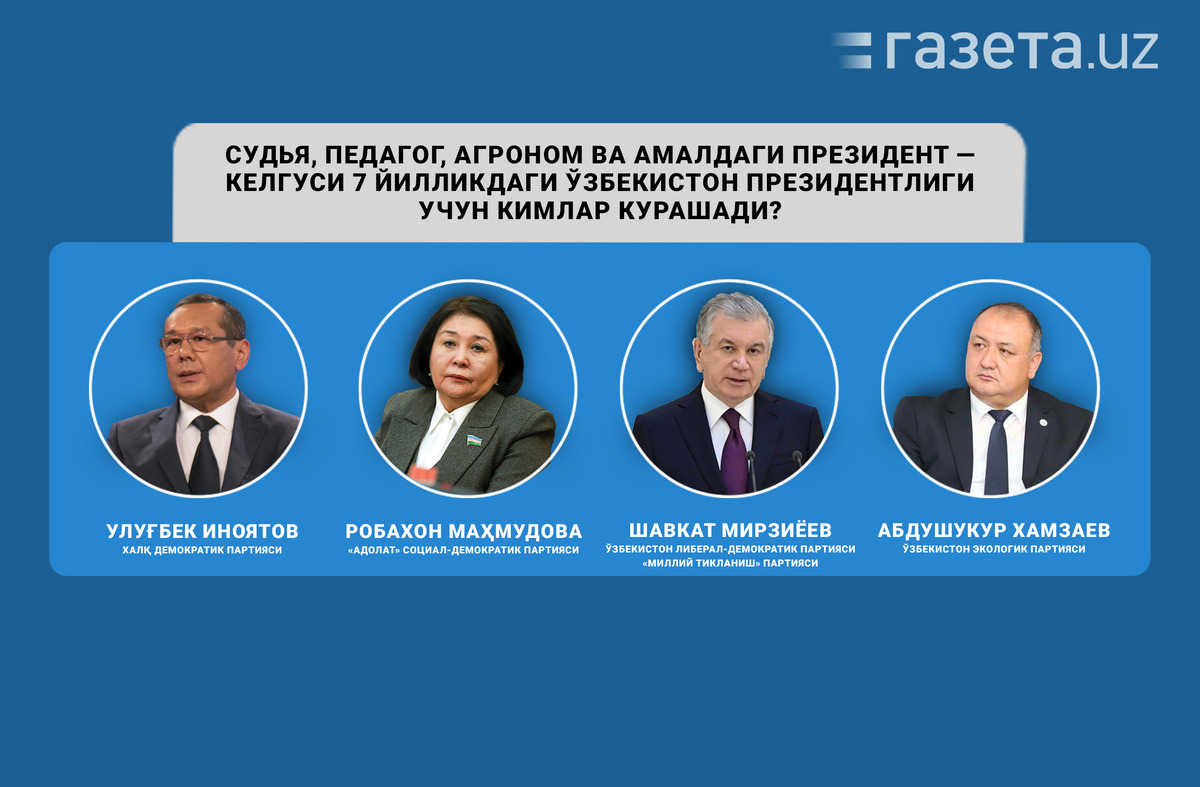 газета.uz

СУДЬЯ, ПЕДАГОГ, АГРОНОМ ВА АМАЛДАГИ ПРЕЗИДЕНТ — КЕЛГУСИ 7 ЙИЛЛИКДАГИ ЎЗБЕКИСТОН ПРЕЗИДЕНТЛИГИ УЧУН КИМЛАР КУРАШАДИ?

УЛУҒБЕК ИНОЯТОВ
ХАЛҚ ДЕМОКРАТИК ПАРТИЯСИ

РОБАХОН МАҲМУДОВА
«АДОЛАТ» СОЦИАЛ-ДЕМОКРАТИК ПАРТИЯСИ

ШАВКАТ МИРЗИЁЕВ
ЎЗБЕКИСТОН ЛИБЕРАЛ-ДЕМОКРАТИК ПАРТИЯСИ
«МИЛЛИЙ ТИКЛАНИШ» ПАРТИЯСИ

АБДУШУКУР ХАМЗАЕВ
ЎЗБЕКИСТОН ЭКОЛОГИК ПАРТИЯСИ